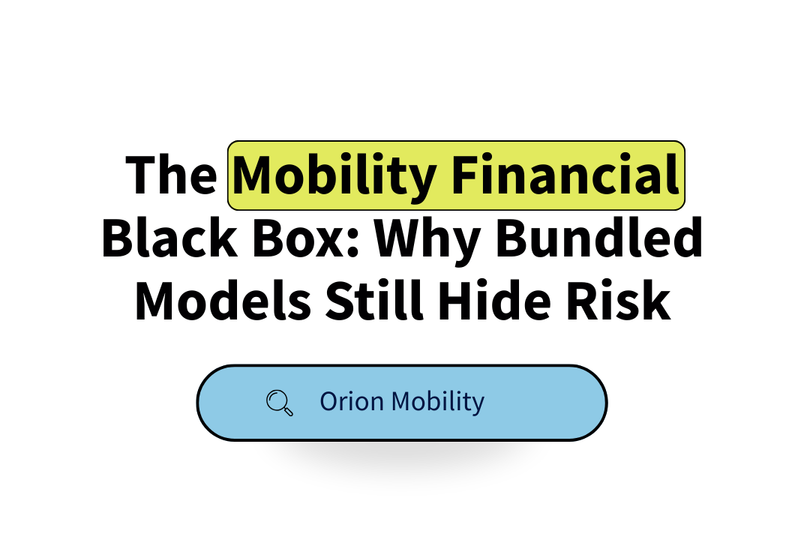 The Mobility Financial Black Box: Why Bundled Models Still Hide Risk

Orion Mobility